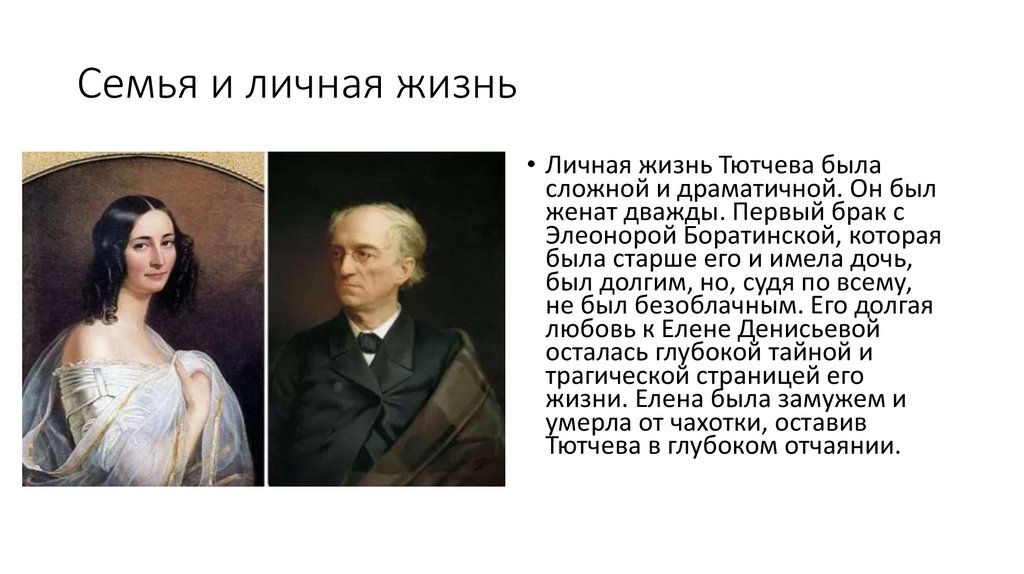 Семья и личная жизнь

• Личная жизнь Тютчева была сложной и драматичной. Он был женат дважды. Первый брак с Элеонорой Боратинской, которая была старше его и имела дочь, был долгим, но, судя по всему, не был безоблачным. Его долгая любовь к Елене Денисьевой осталась глубокой тайной и трагической страницей его жизни. Елена была замужем и умерла от чахотки, оставив Тютчева в глубоком отчаянии.